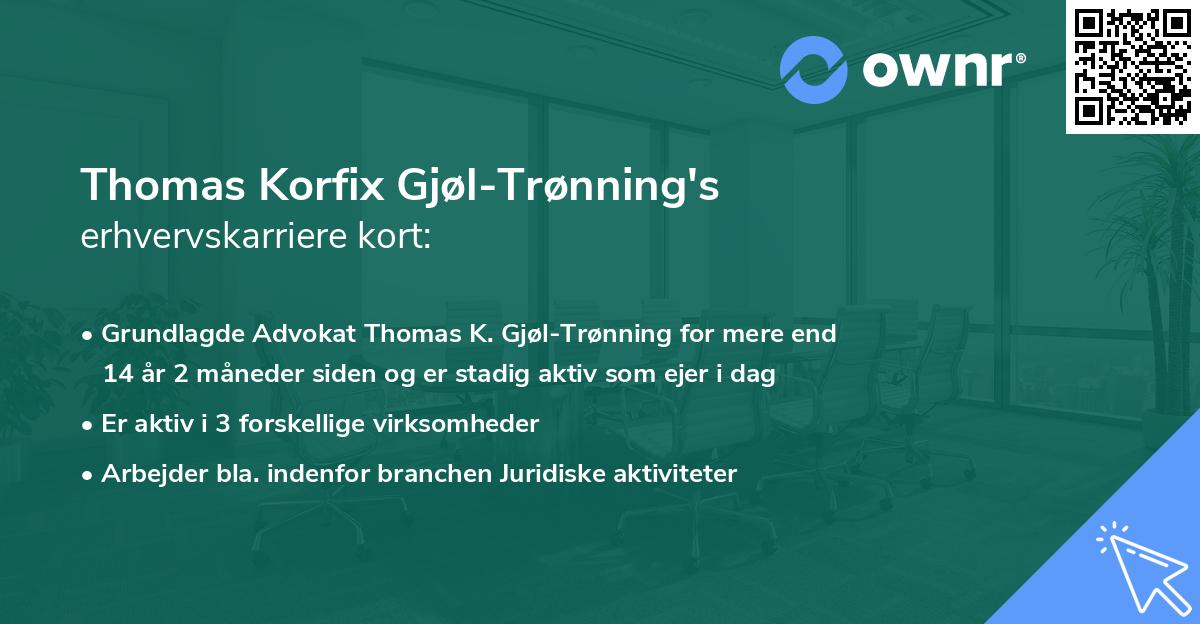 ownr®

Thomas Korfix Gjøl-Trønning's
erhvervskarriere kort:

• Grundlagde Advokat Thomas K. Gjøl-Trønning for mere end 14 år 2 måneder siden og er stadig aktiv som ejer i dag

• Er aktiv i 3 forskellige virksomheder

• Arbejder bla. indenfor branchen Juridiske aktiviteter